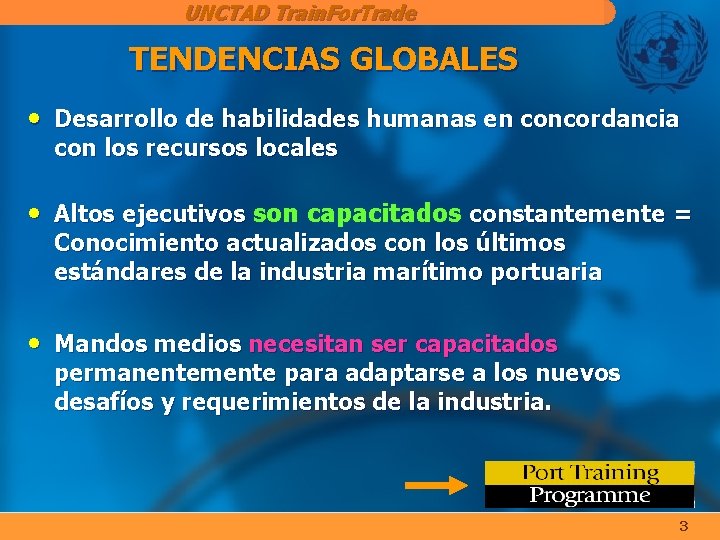 UNCTAD TrainForTrade

TENDENCIAS GLOBALES

• Desarrollo de habilidades humanas en concordancia con los recursos locales

• Altos ejecutivos son capacitados constantemente = Conocimiento actualizados con los últimos estándares de la industria marítimo portuaria

• Mandos medios necesitan ser capacitados permanentemente para adaptarse a los nuevos desafíos y requerimientos de la industria.

Port Training Programme

3